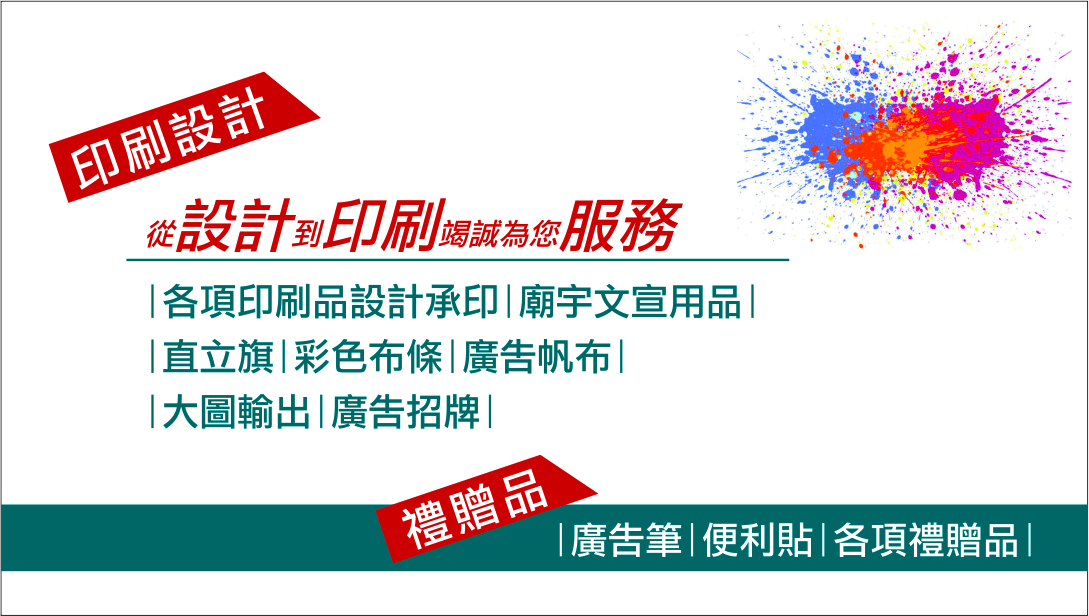 印刷設計

從設計到印刷竭誠為您服務

|各項印刷品設計承印|廟宇文宣用品|

|直立旗|彩色布條|廣告帆布|

|大圖輸出|廣告招牌|

禮贈品

|廣告筆|便利貼|各項禮贈品|